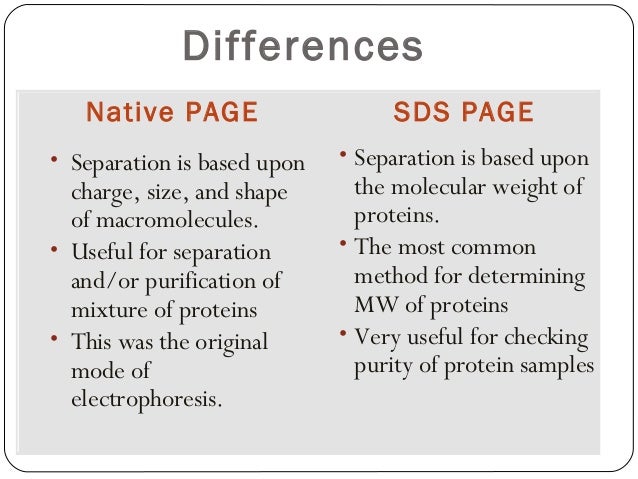 Differences

Native PAGE

• Separation is based upon charge, size, and shape of macromolecules.
• Useful for separation and/or purification of mixture of proteins
• This was the original mode of electrophoresis.

SDS PAGE

• Separation is based upon the molecular weight of proteins.
• The most common method for determining MW of proteins
• Very useful for checking purity of protein samples